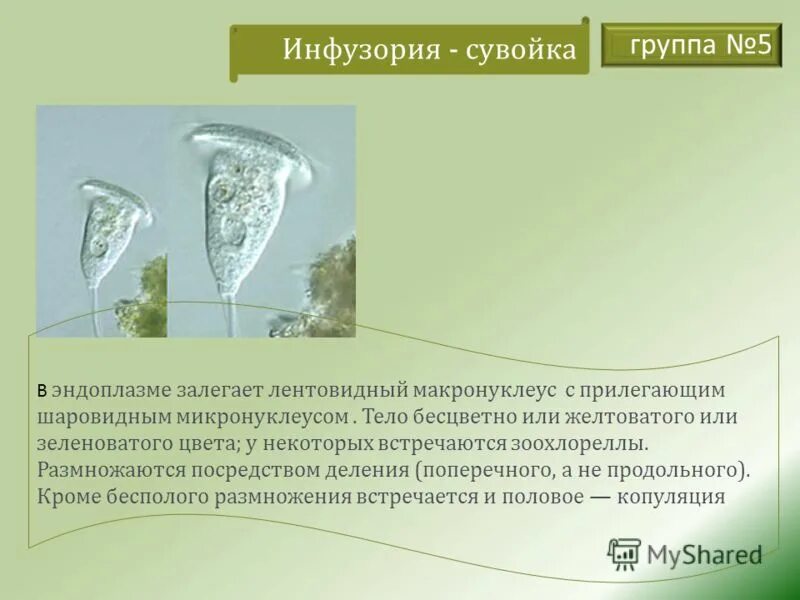 Инфузория - сувойка

группа №5

В эндоплазме залегает лентовидный макронуклеус с прилегающим шаровидным микронуклеусом . Тело бесцветно или желтоватого или зеленоватого цвета; у некоторых встречаются зоохлореллы. Размножаются посредством деления (поперечного, а не продольного). Кроме бесполого размножения встречается и половое — копуляция

MyShared